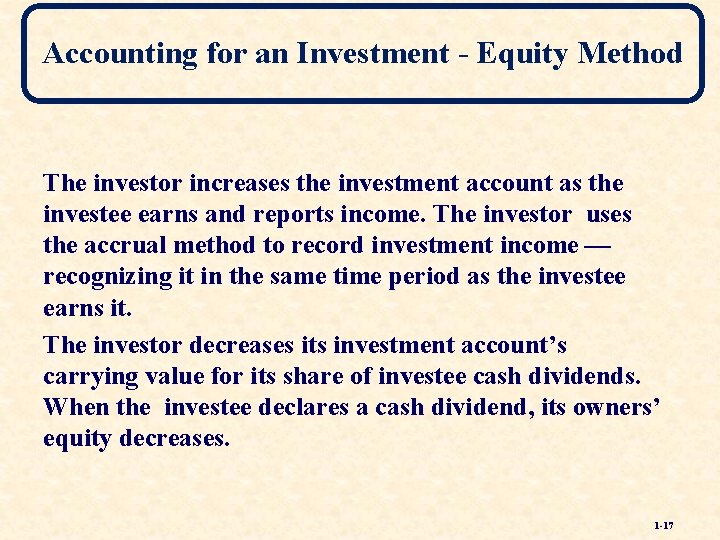 Accounting for an Investment - Equity Method

The investor increases the investment account as the investee earns and reports income. The investor uses the accrual method to record investment income — recognizing it in the same time period as the investee earns it.

The investor decreases its investment account's carrying value for its share of investee cash dividends. When the investee declares a cash dividend, its owners' equity decreases.

1-17